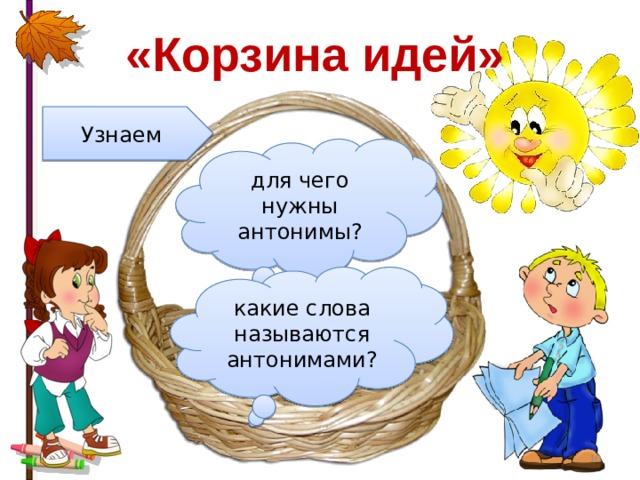 «Корзина идей»

Узнаем

для чего нужны антонимы?

какие слова называются антонимами?